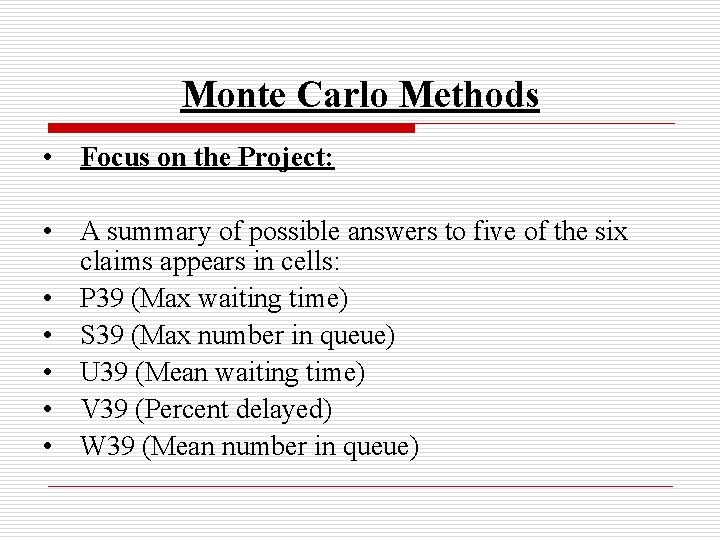 Monte Carlo Methods

• Focus on the Project:

• A summary of possible answers to five of the six claims appears in cells:
• P39 (Max waiting time)
• S39 (Max number in queue)
• U39 (Mean waiting time)
• V39 (Percent delayed)
• W39 (Mean number in queue)